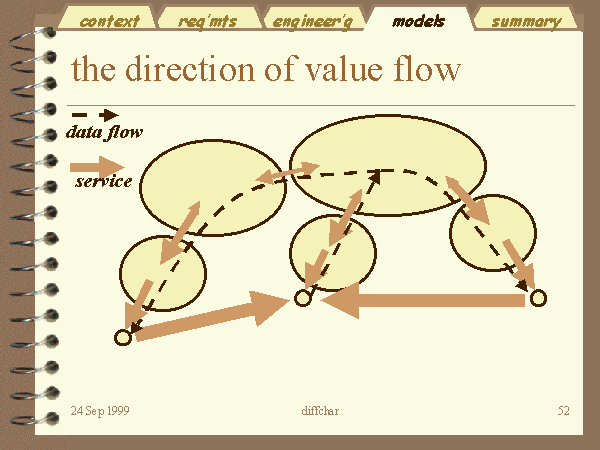 context req'mts engineer'g models summary

the direction of value flow

data flow

service

24 Sep 1999 diffchar 52